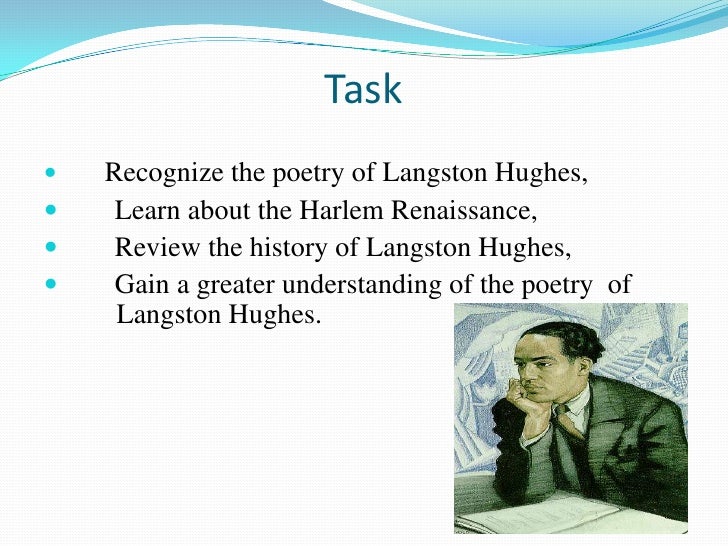 Task

- Recognize the poetry of Langston Hughes,
- Learn about the Harlem Renaissance,
- Review the history of Langston Hughes,
- Gain a greater understanding of the poetry of Langston Hughes.